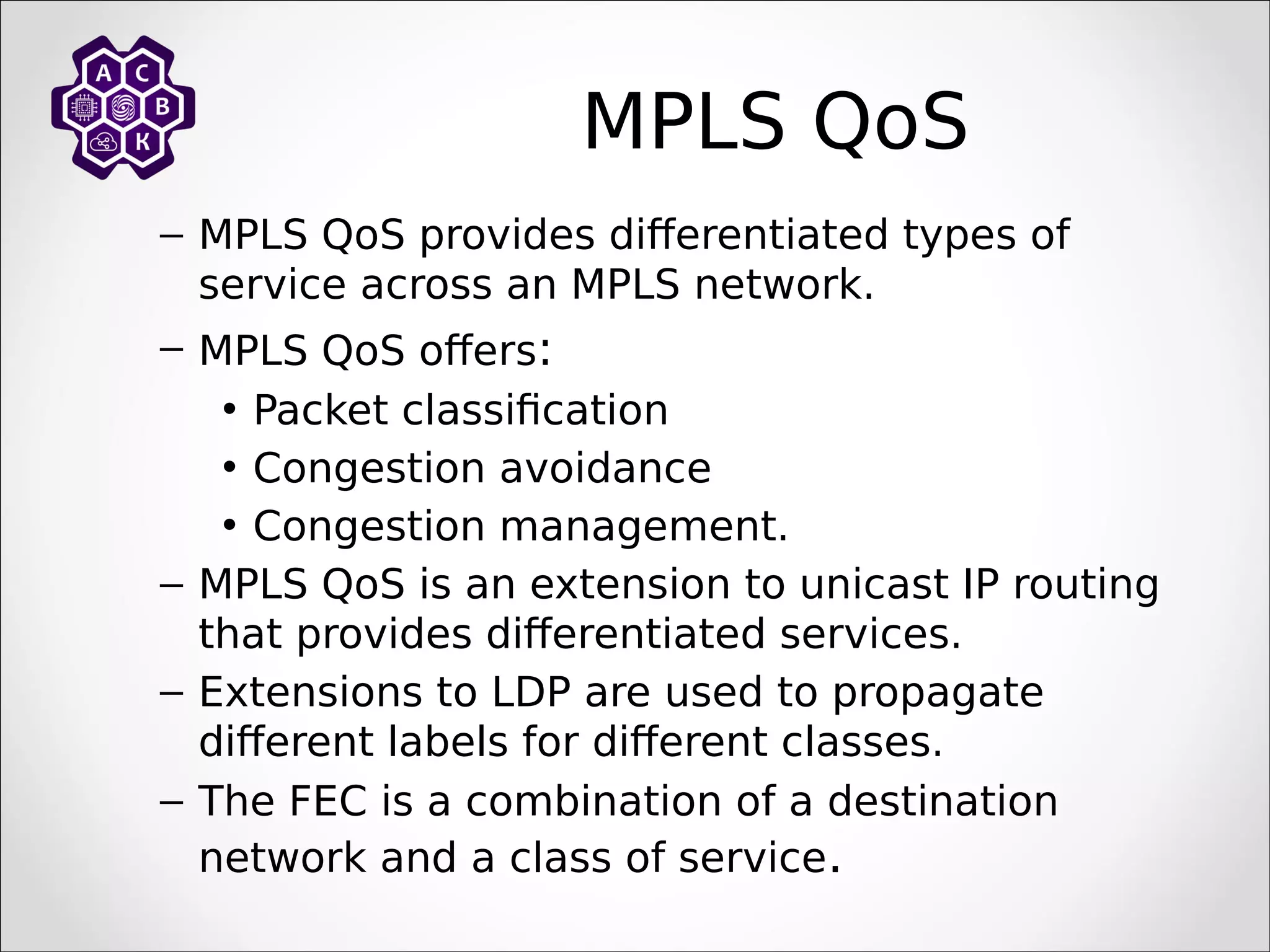 А С
В
К

MPLS QoS

– MPLS QoS provides differentiated types of service across an MPLS network.

– MPLS QoS offers:

• Packet classification

• Congestion avoidance

• Congestion management.

– MPLS QoS is an extension to unicast IP routing that provides differentiated services.

– Extensions to LDP are used to propagate different labels for different classes.

– The FEC is a combination of a destination network and a class of service.